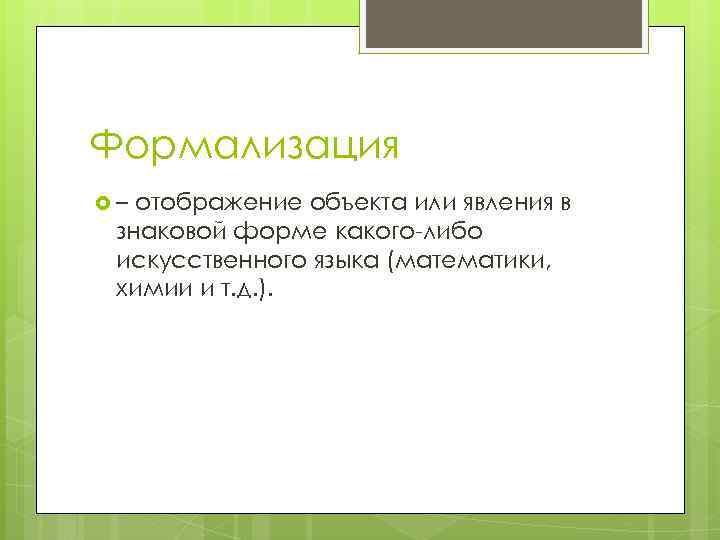 Формализация

– отображение объекта или явления в знаковой форме какого-либо искусственного языка (математики, химии и т.д.).